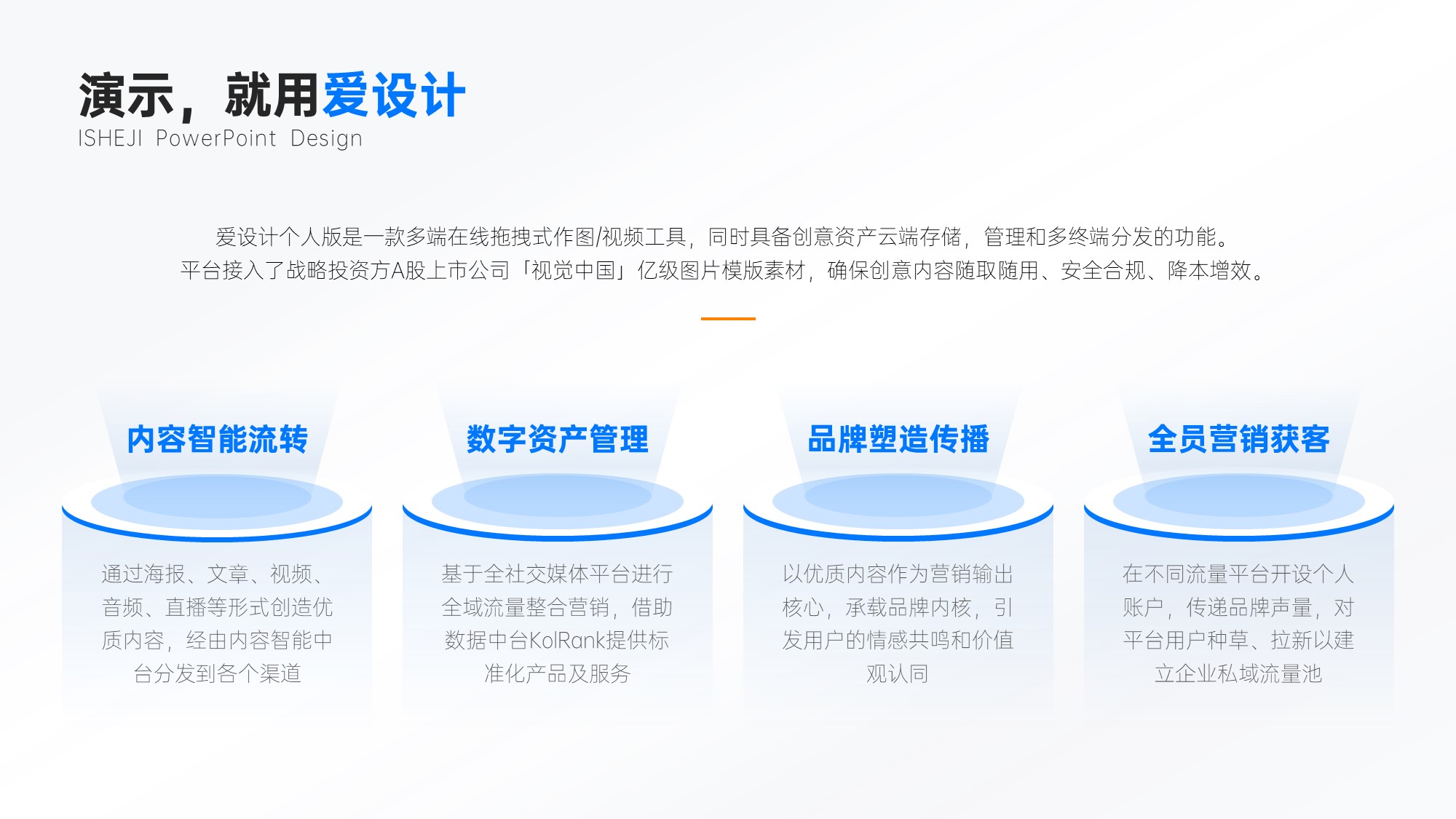 演示，就用爱设计
ISHEJI PowerPoint Design

爱设计个人版是一款多端在线拖拽式作图/视频工具，同时具备创意资产云端存储，管理和多终端分发的功能。
平台接入了战略投资方A股上市公司「视觉中国」亿级图片模版素材，确保创意内容随取随用、安全合规、降本增效。

内容智能流转

通过海报、文章、视频、音频、直播等形式创造优质内容，经由内容智能中台分发到各个渠道

数字资产管理

基于全社交媒体平台进行全域流量整合营销，借助数据中台KolRank提供标准化产品及服务

品牌塑造传播

以优质内容作为营销输出核心，承载品牌内核，引发用户的情感共鸣和价值观认同

全员营销获客

在不同流量平台开设个人账户，传递品牌声量，对平台用户种草、拉新以建立企业私域流量池